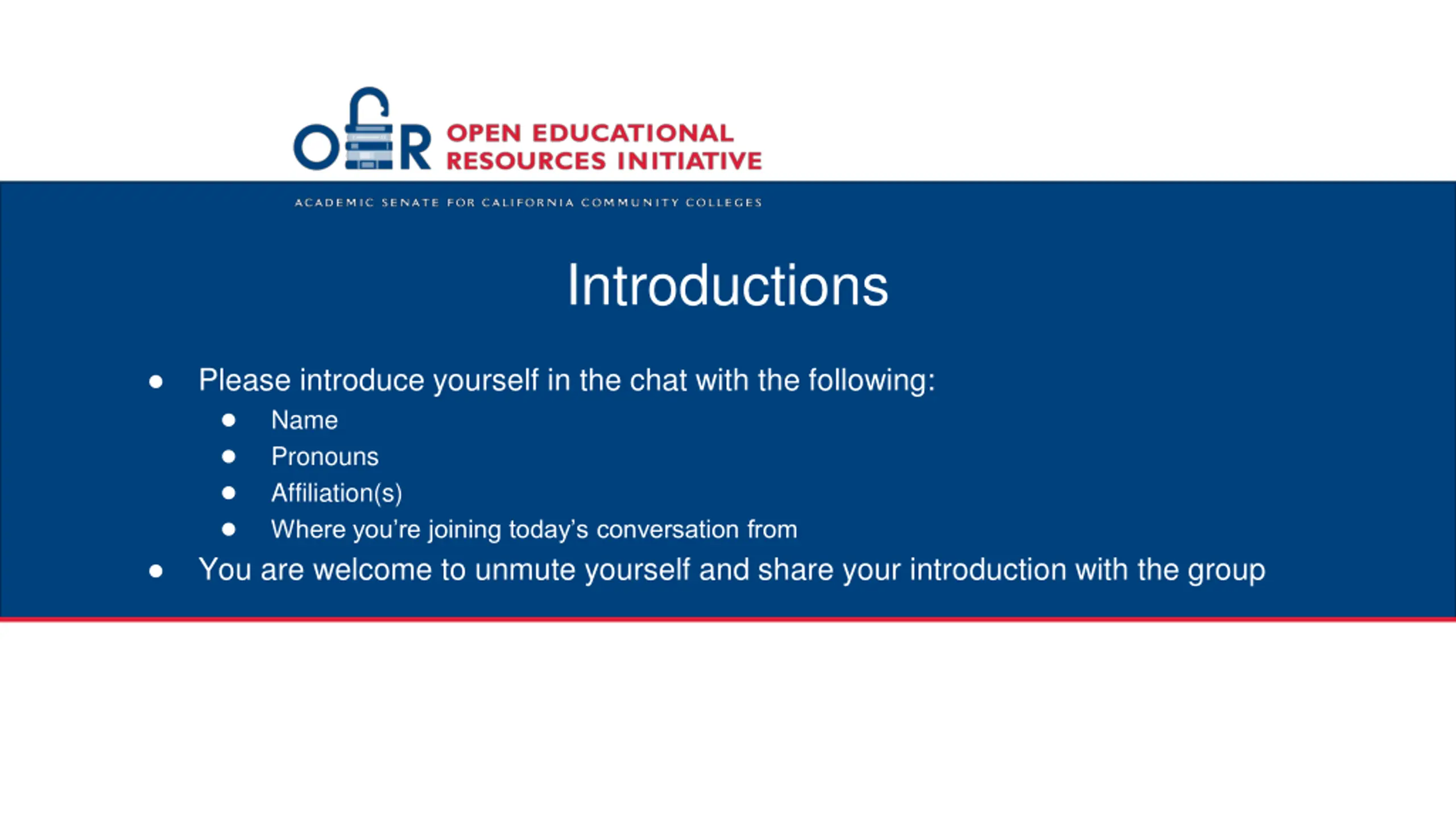 OER OPEN EDUCATIONAL RESOURCES INITIATIVE

ACADEMIC SENATE FOR CALIFORNIA COMMUNITY COLLEGES

Introductions

- Please introduce yourself in the chat with the following:
  - Name
  - Pronouns
  - Affiliation(s)
  - Where you're joining today's conversation from
- You are welcome to unmute yourself and share your introduction with the group